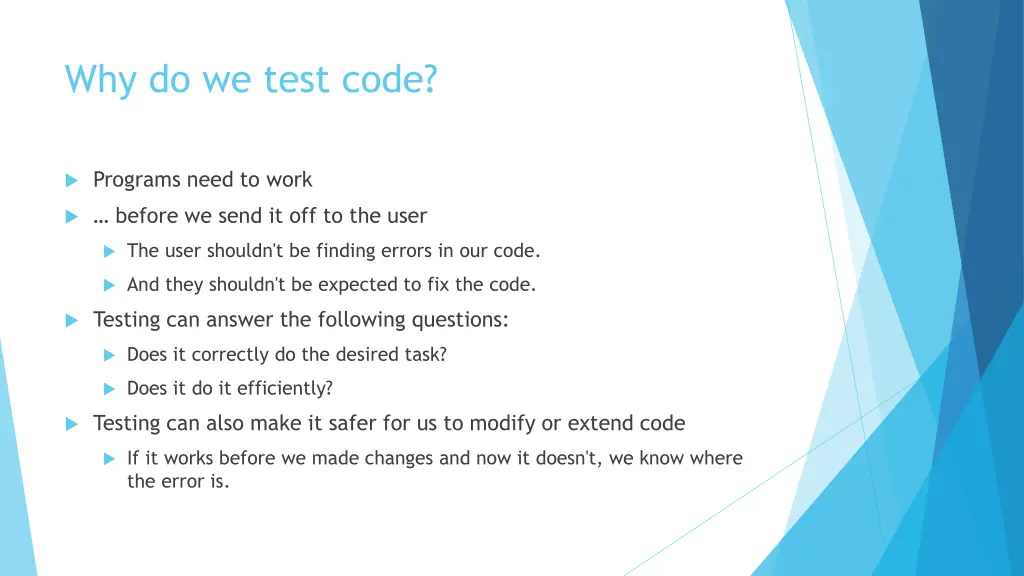 Why do we test code?

Programs need to work

… before we send it off to the user

The user shouldn't be finding errors in our code.

And they shouldn't be expected to fix the code.

Testing can answer the following questions:

Does it correctly do the desired task?

Does it do it efficiently?

Testing can also make it safer for us to modify or extend code

If it works before we made changes and now it doesn't, we know where the error is.